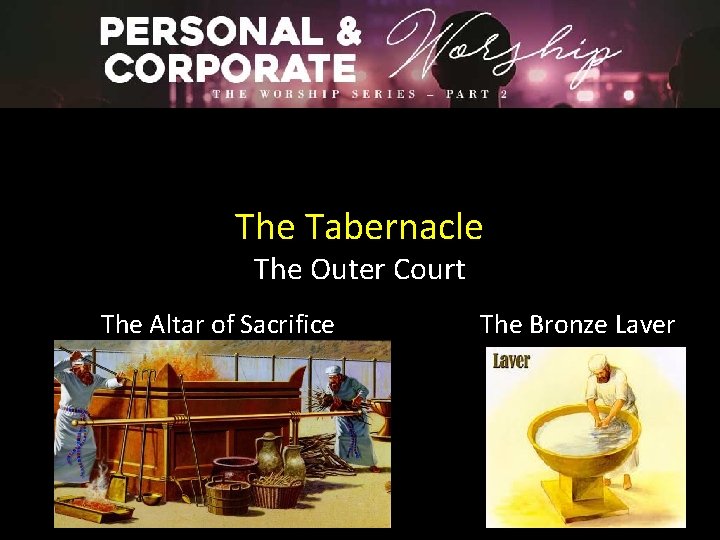 PERSONAL & CORPORATE Worship
THE WORSHIP SERIES – PART 2

The Tabernacle
The Outer Court

The Altar of Sacrifice

The Bronze Laver

Laver